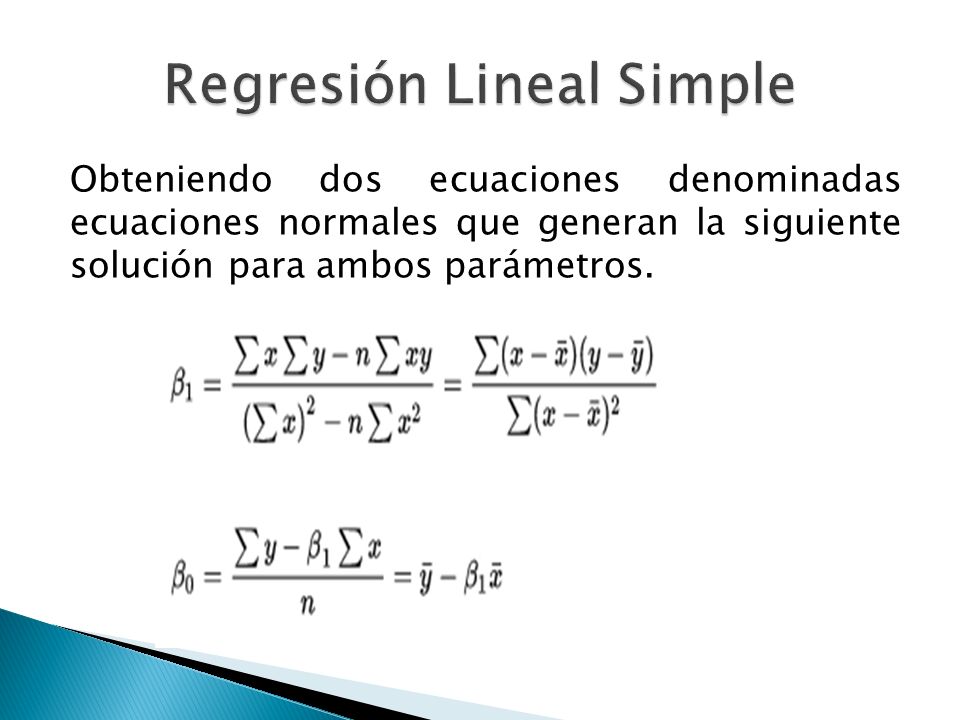 Regresión Lineal Simple

Obteniendo dos ecuaciones denominadas ecuaciones normales que generan la siguiente solución para ambos parámetros.

$\beta_1 = \frac{\sum x \sum y - n \sum xy}{\left(\sum x\right)^2 - n \sum x^2} = \frac{\sum (x - \bar{x})(y - \bar{y})}{\sum (x - \bar{x})^2}$

$\beta_0 = \frac{\sum y - \beta_1 \sum x}{n} = \bar{y} - \beta_1 \bar{x}$